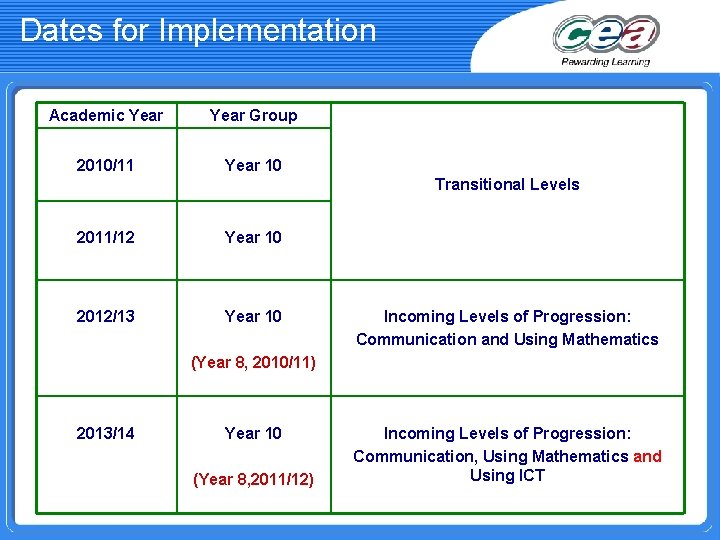 Dates for Implementation

cea
Rewarding Learning

| Academic Year | Year Group | |
|---|---|---|
| 2010/11 | Year 10 | Transitional Levels |
| 2011/12 | Year 10 | |
| 2012/13 | Year 10 (Year 8, 2010/11) | Incoming Levels of Progression: Communication and Using Mathematics |
| 2013/14 | Year 10 (Year 8,2011/12) | Incoming Levels of Progression: Communication, Using Mathematics and Using ICT |